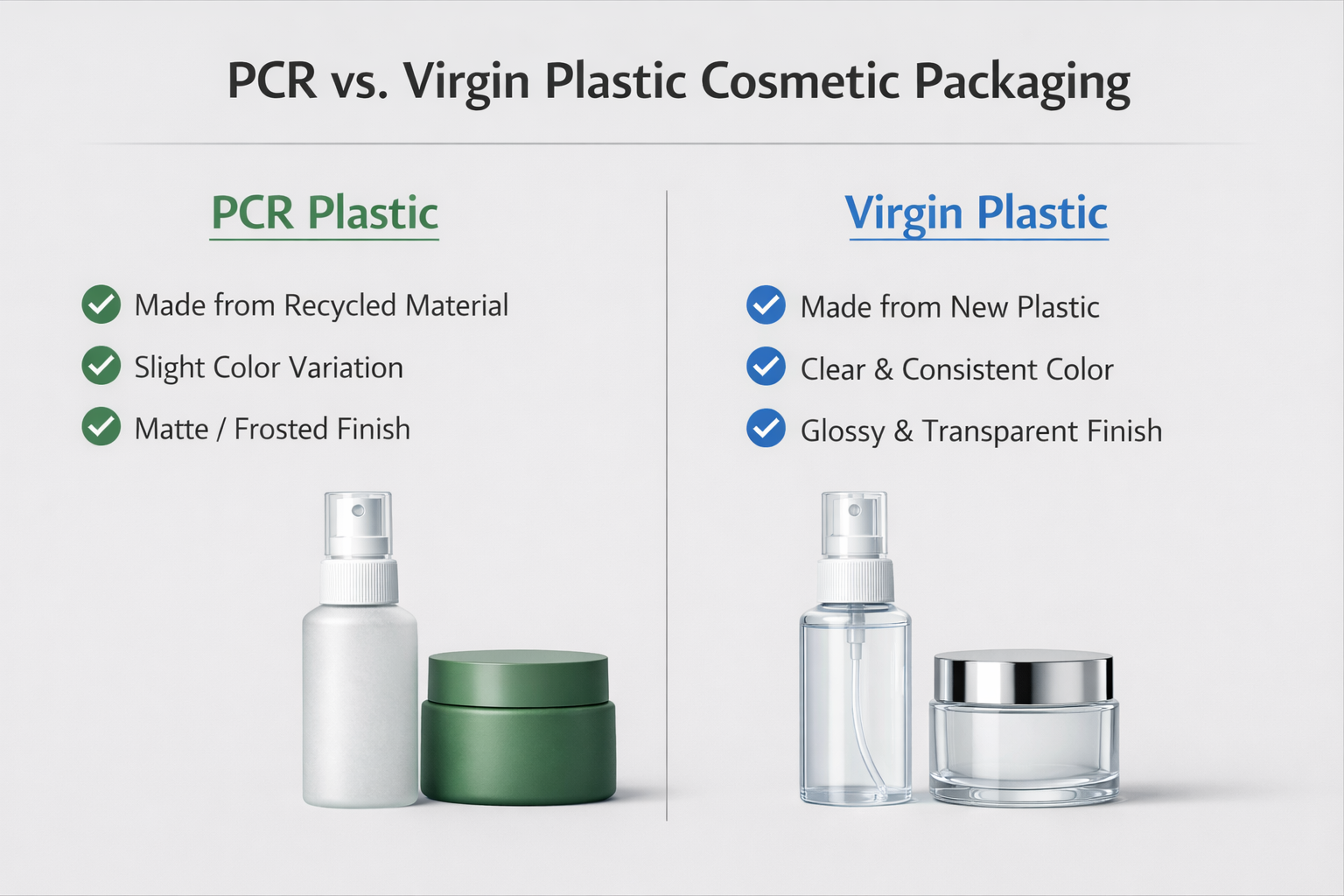 PCR vs. Virgin Plastic Cosmetic Packaging

PCR Plastic

Made from Recycled Material

Slight Color Variation

Matte / Frosted Finish

Virgin Plastic

Made from New Plastic

Clear & Consistent Color

Glossy & Transparent Finish